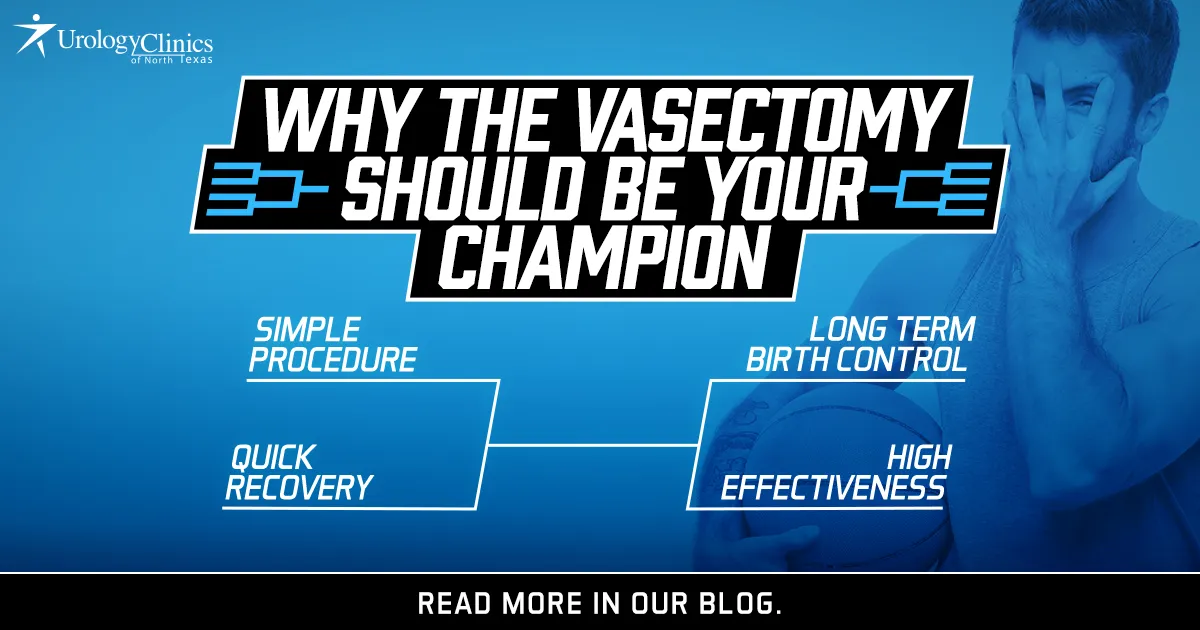 UrologyClinics of North Texas

WHY THE VASECTOMY SHOULD BE YOUR CHAMPION

SIMPLE PROCEDURE

QUICK RECOVERY

LONG TERM BIRTH CONTROL

HIGH EFFECTIVENESS

READ MORE IN OUR BLOG.